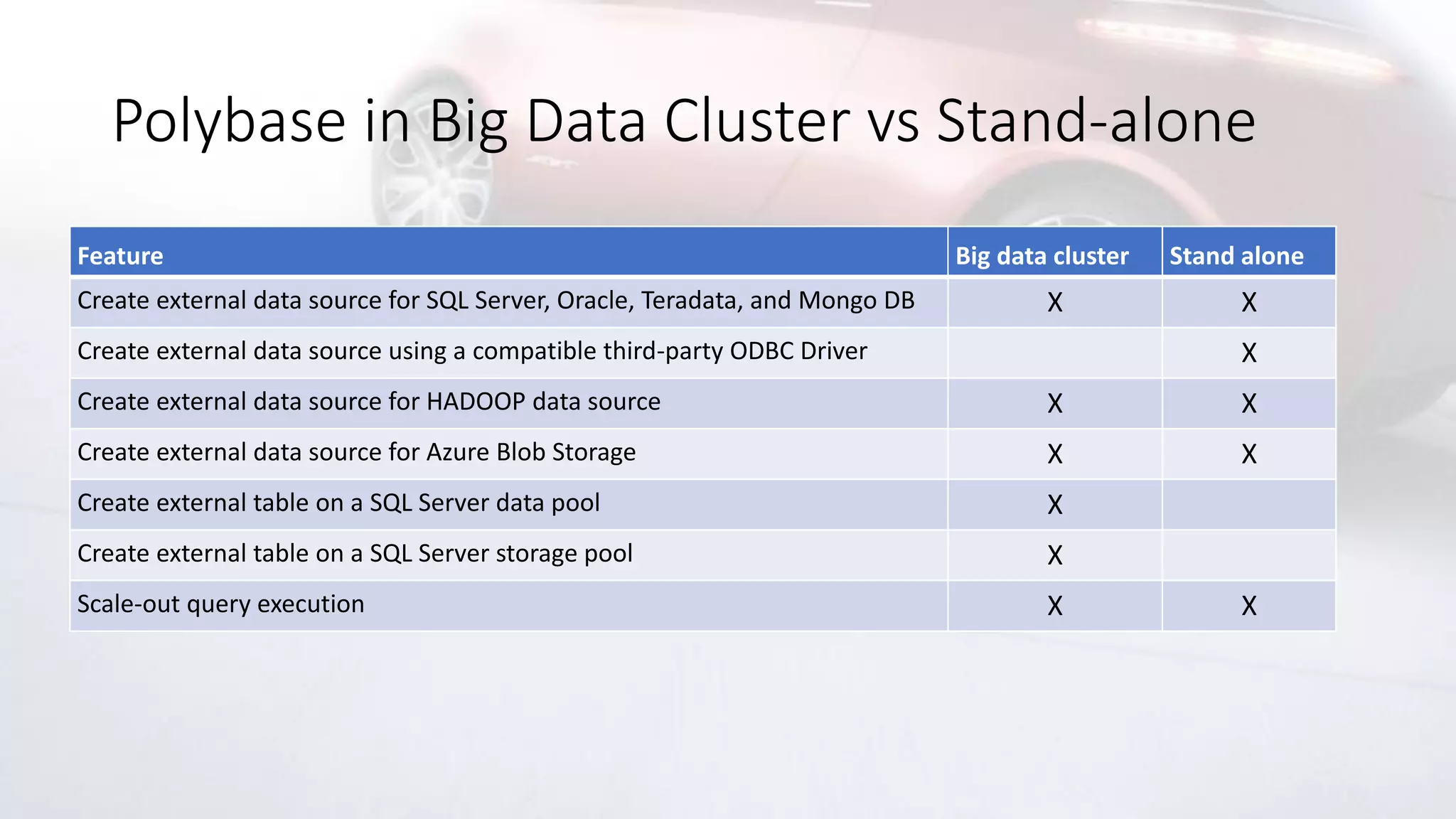 Polybase in Big Data Cluster vs Stand-alone

| Feature | Big data cluster | Stand alone |
|---|---|---|
| Create external data source for SQL Server, Oracle, Teradata, and Mongo DB | X | X |
| Create external data source using a compatible third-party ODBC Driver | | X |
| Create external data source for HADOOP data source | X | X |
| Create external data source for Azure Blob Storage | X | X |
| Create external table on a SQL Server data pool | X | |
| Create external table on a SQL Server storage pool | X | |
| Scale-out query execution | X | X |